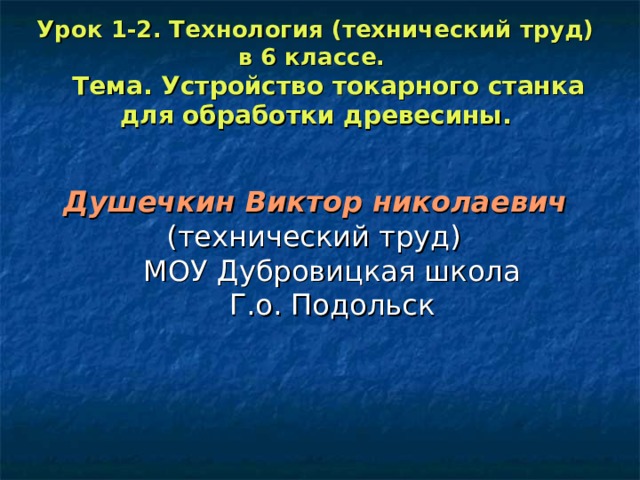 Урок 1-2. Технология (технический труд) в 6 классе.
Тема. Устройство токарного станка для обработки древесины.

Душечкин Виктор николаевич
(технический труд)
МОУ Дубровицкая школа
Г.о. Подольск